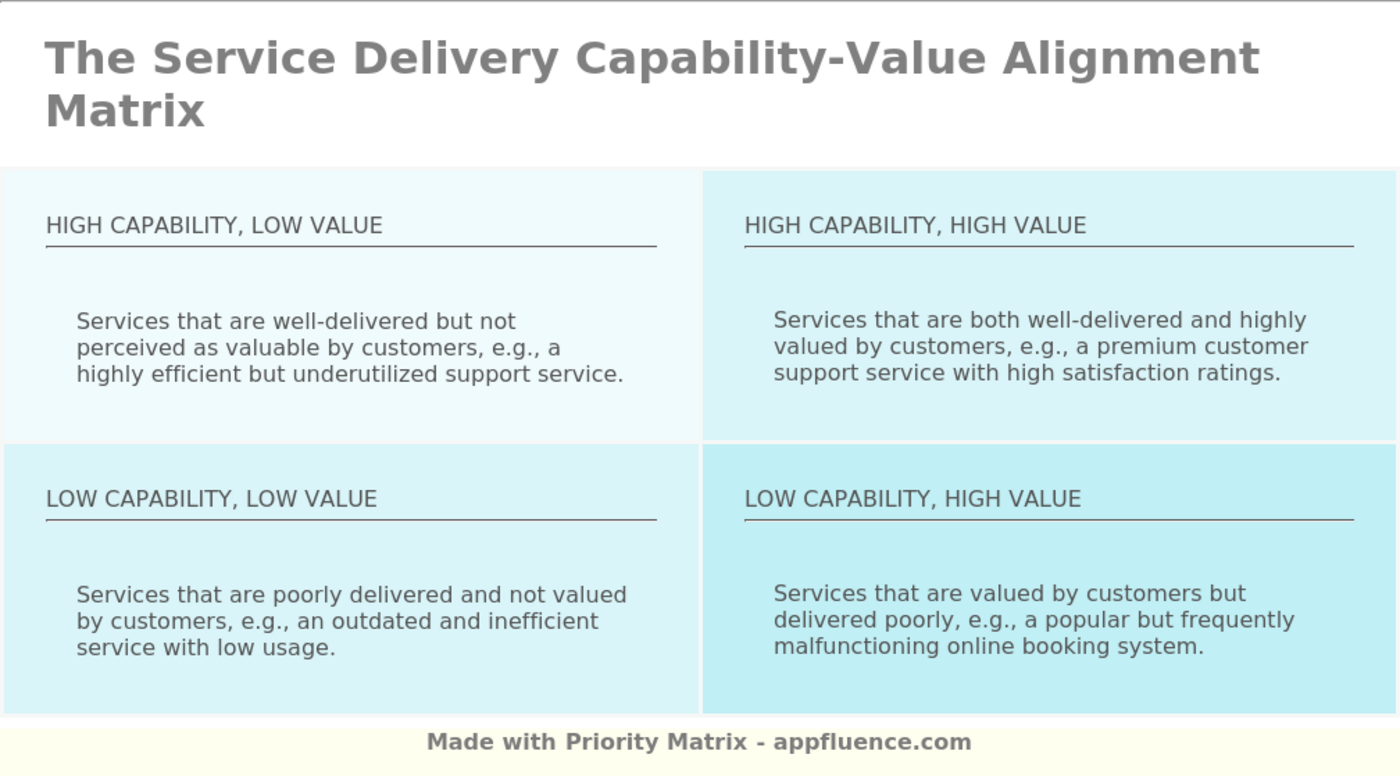 The Service Delivery Capability-Value Alignment Matrix

HIGH CAPABILITY, LOW VALUE

Services that are well-delivered but not perceived as valuable by customers, e.g., a highly efficient but underutilized support service.

HIGH CAPABILITY, HIGH VALUE

Services that are both well-delivered and highly valued by customers, e.g., a premium customer support service with high satisfaction ratings.

LOW CAPABILITY, LOW VALUE

Services that are poorly delivered and not valued by customers, e.g., an outdated and inefficient service with low usage.

LOW CAPABILITY, HIGH VALUE

Services that are valued by customers but delivered poorly, e.g., a popular but frequently malfunctioning online booking system.

Made with Priority Matrix - appfluence.com